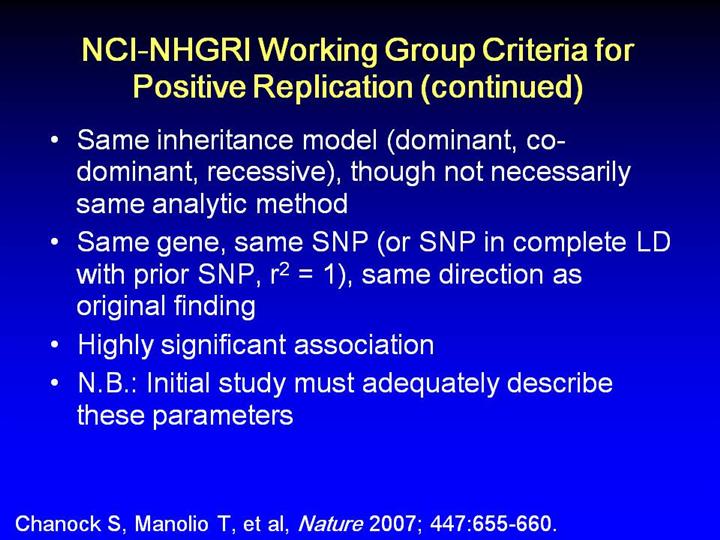 NCI-NHGRI Working Group Criteria for Positive Replication (continued)

• Same inheritance model (dominant, co-dominant, recessive), though not necessarily same analytic method
• Same gene, same SNP (or SNP in complete LD with prior SNP, $r^2 = 1$), same direction as original finding
• Highly significant association
• N.B.: Initial study must adequately describe these parameters

Chanock S, Manolio T, et al, Nature 2007; 447:655-660.